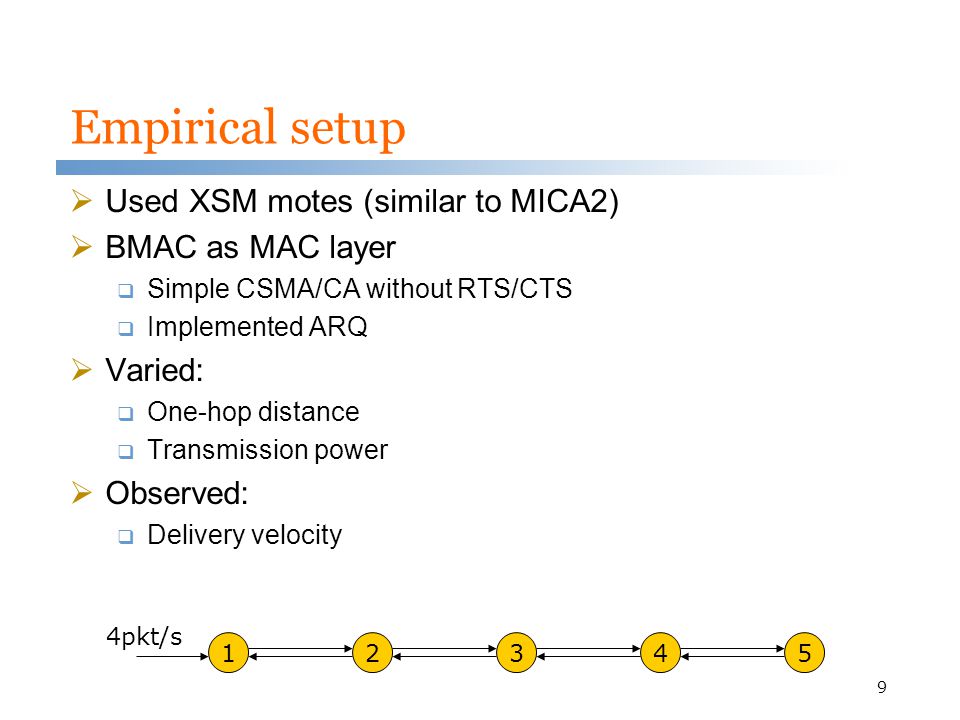 Empirical setup

➢ Used XSM motes (similar to MICA2)
➢ BMAC as MAC layer
  ❑ Simple CSMA/CA without RTS/CTS
  ❑ Implemented ARQ
➢ Varied:
  ❑ One-hop distance
  ❑ Transmission power
➢ Observed:
  ❑ Delivery velocity

4pkt/s

1 2 3 4 5

9